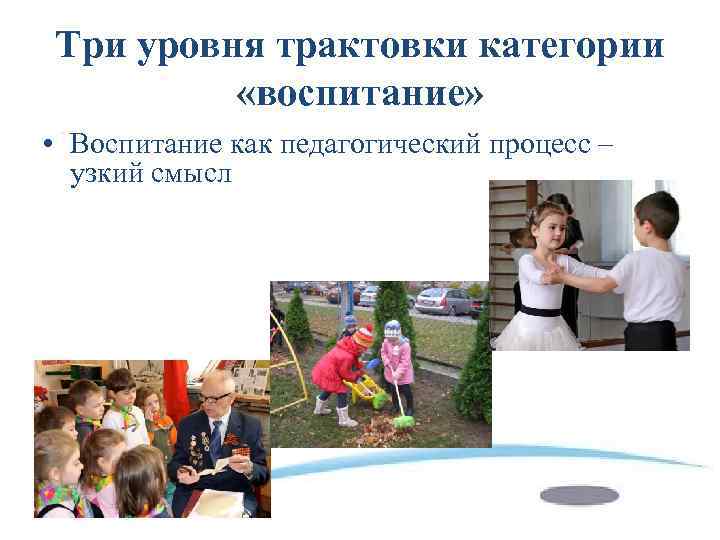 Три уровня трактовки категории «воспитание»

• Воспитание как педагогический процесс – узкий смысл